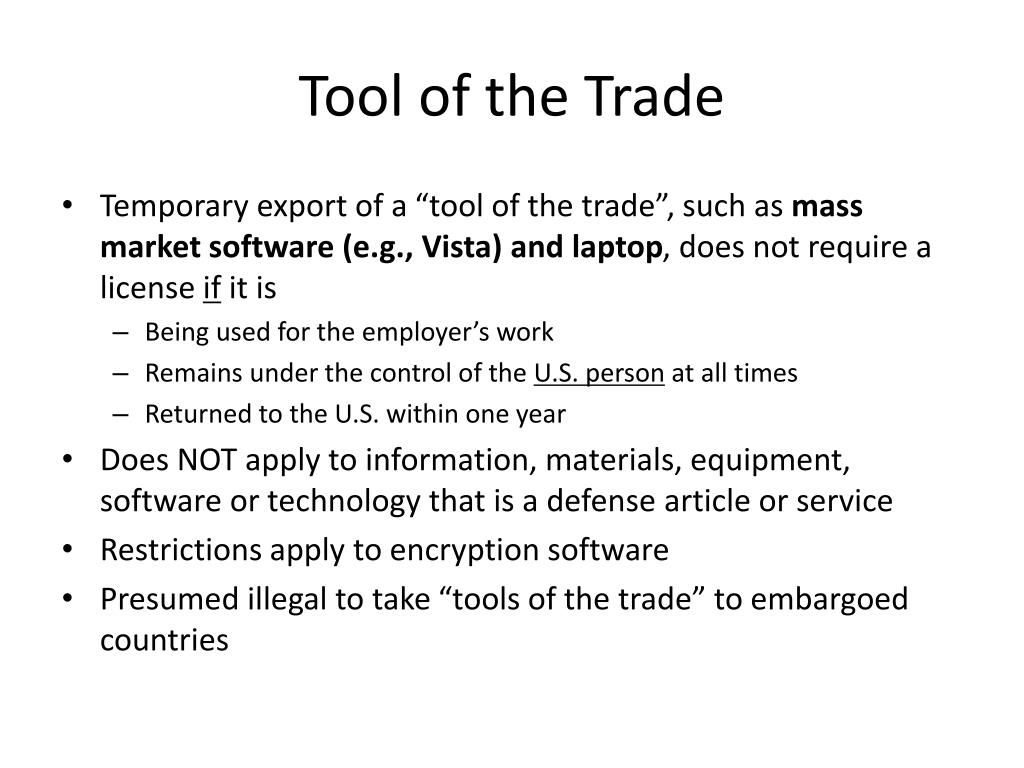 Tool of the Trade

• Temporary export of a “tool of the trade”, such as mass market software (e.g., Vista) and laptop, does not require a license if it is
  – Being used for the employer’s work
  – Remains under the control of the U.S. person at all times
  – Returned to the U.S. within one year
• Does NOT apply to information, materials, equipment, software or technology that is a defense article or service
• Restrictions apply to encryption software
• Presumed illegal to take “tools of the trade” to embargoed countries